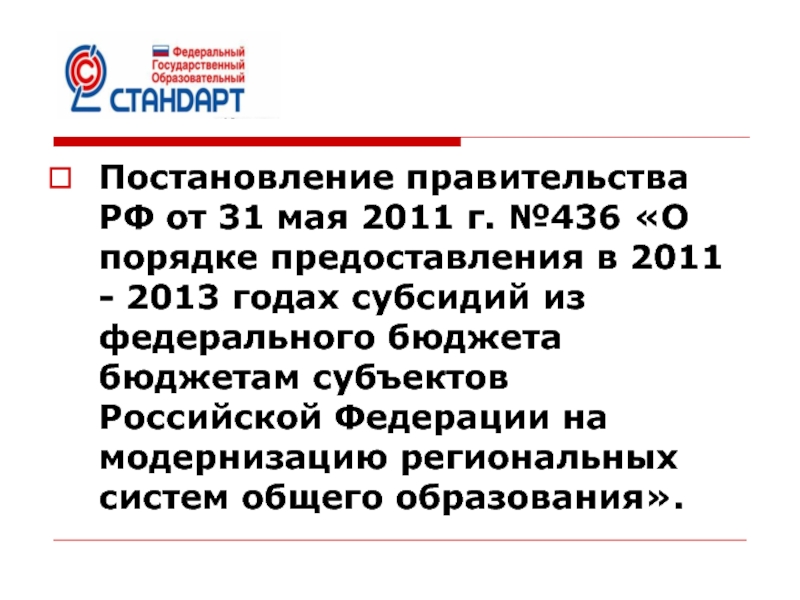 Федеральный
Государственный
Образовательный
СТАНДАРТ

Постановление правительства РФ от 31 мая 2011 г. №436 «О порядке предоставления в 2011 - 2013 годах субсидий из федерального бюджета бюджетам субъектов Российской Федерации на модернизацию региональных систем общего образования».